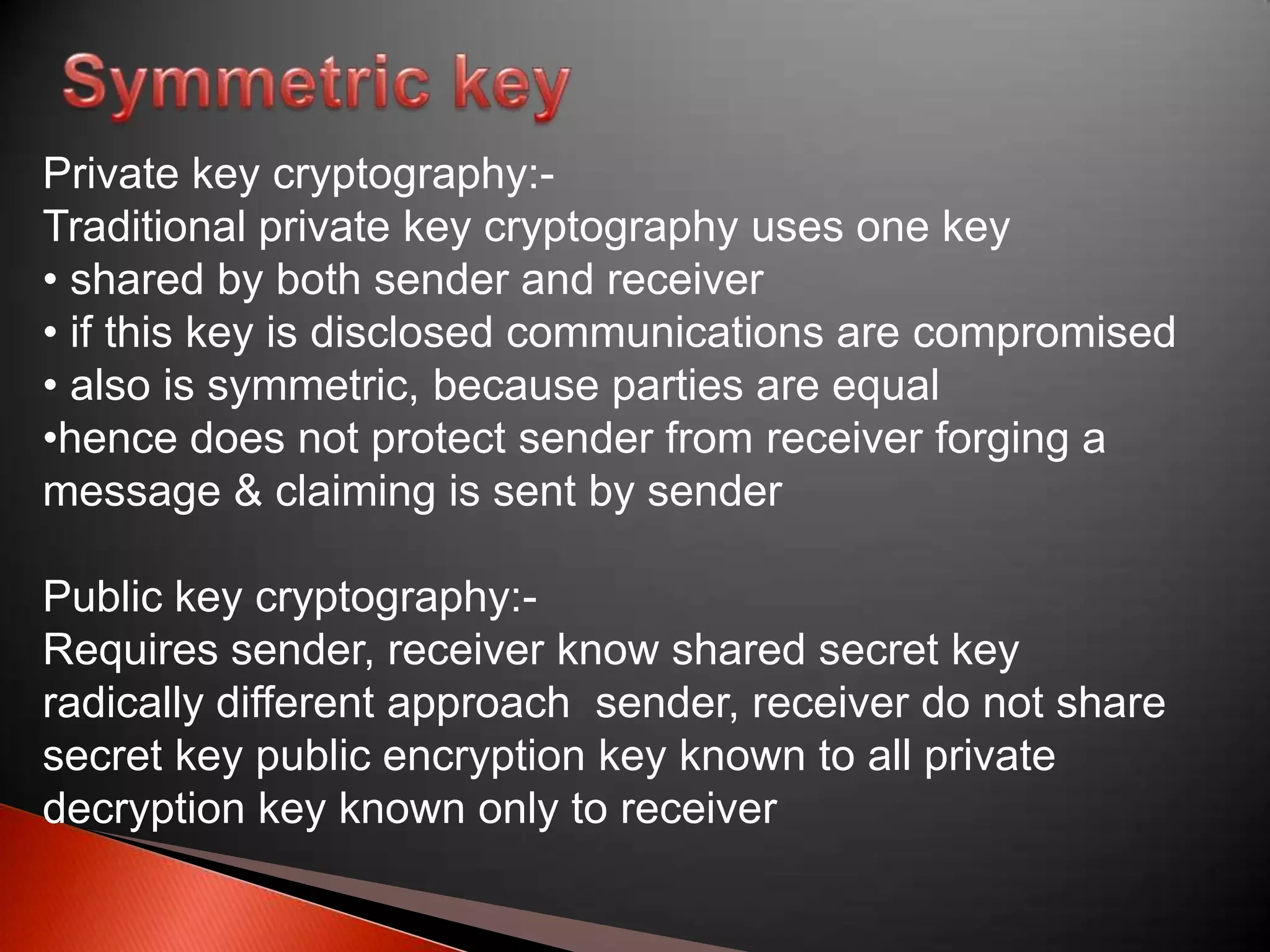 Symmetric key

Private key cryptography:-
Traditional private key cryptography uses one key
• shared by both sender and receiver
• if this key is disclosed communications are compromised
• also is symmetric, because parties are equal
•hence does not protect sender from receiver forging a message & claiming is sent by sender

Public key cryptography:-
Requires sender, receiver know shared secret key radically different approach  sender, receiver do not share secret key public encryption key known to all private decryption key known only to receiver